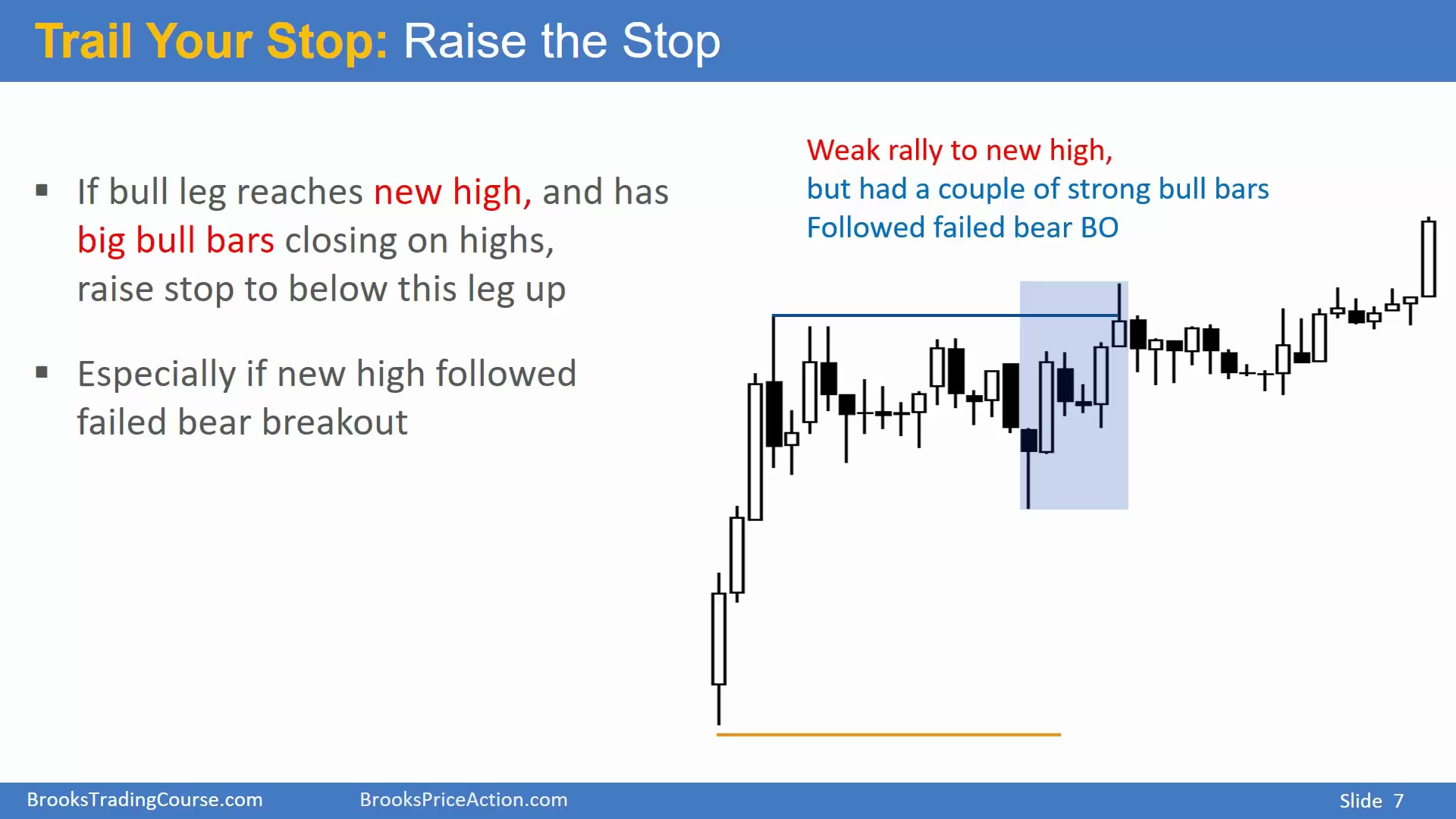 Trail Your Stop: Raise the Stop

▪ If bull leg reaches new high, and has big bull bars closing on highs, raise stop to below this leg up

▪ Especially if new high followed failed bear breakout

Weak rally to new high,
but had a couple of strong bull bars
Followed failed bear BO

BrooksTradingCourse.com BrooksPriceAction.com Slide 7